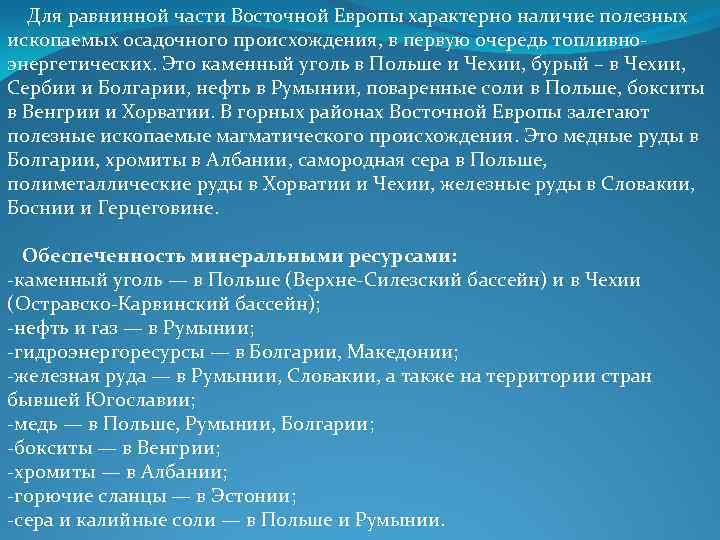 Для равнинной части Восточной Европы характерно наличие полезных ископаемых осадочного происхождения, в первую очередь топливно-энергетических. Это каменный уголь в Польше и Чехии, бурый – в Чехии, Сербии и Болгарии, нефть в Румынии, поваренные соли в Польше, бокситы в Венгрии и Хорватии. В горных районах Восточной Европы залегают полезные ископаемые магматического происхождения. Это медные руды в Болгарии, хромиты в Албании, самородная сера в Польше, полиметаллические руды в Хорватии и Чехии, железные руды в Словакии, Боснии и Герцеговине.

Обеспеченность минеральными ресурсами:
-каменный уголь — в Польше (Верхне-Силезский бассейн) и в Чехии (Остравско-Карвинский бассейн);
-нефть и газ — в Румынии;
-гидроэнергоресурсы — в Болгарии, Македонии;
-железная руда — в Румынии, Словакии, а также на территории стран бывшей Югославии;
-медь — в Польше, Румынии, Болгарии;
-бокситы — в Венгрии;
-хромиты — в Албании;
-горючие сланцы — в Эстонии;
-сера и калийные соли — в Польше и Румынии.